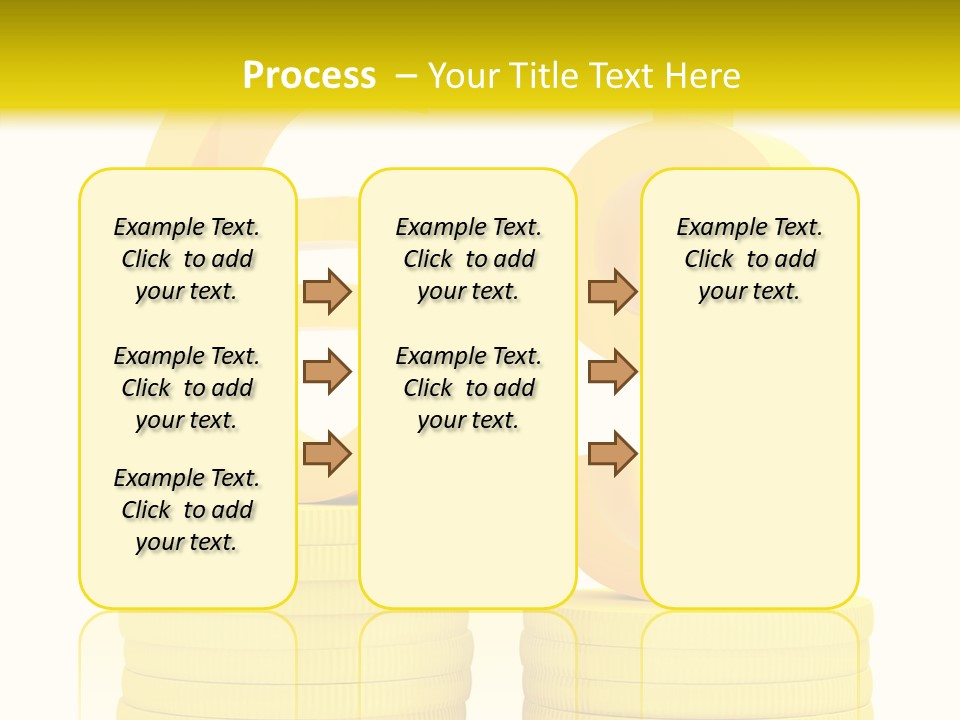 Process – Your Title Text Here

Example Text. Click to add your text.

Example Text. Click to add your text.

Example Text. Click to add your text.

Example Text. Click to add your text.

Example Text. Click to add your text.

Example Text. Click to add your text.